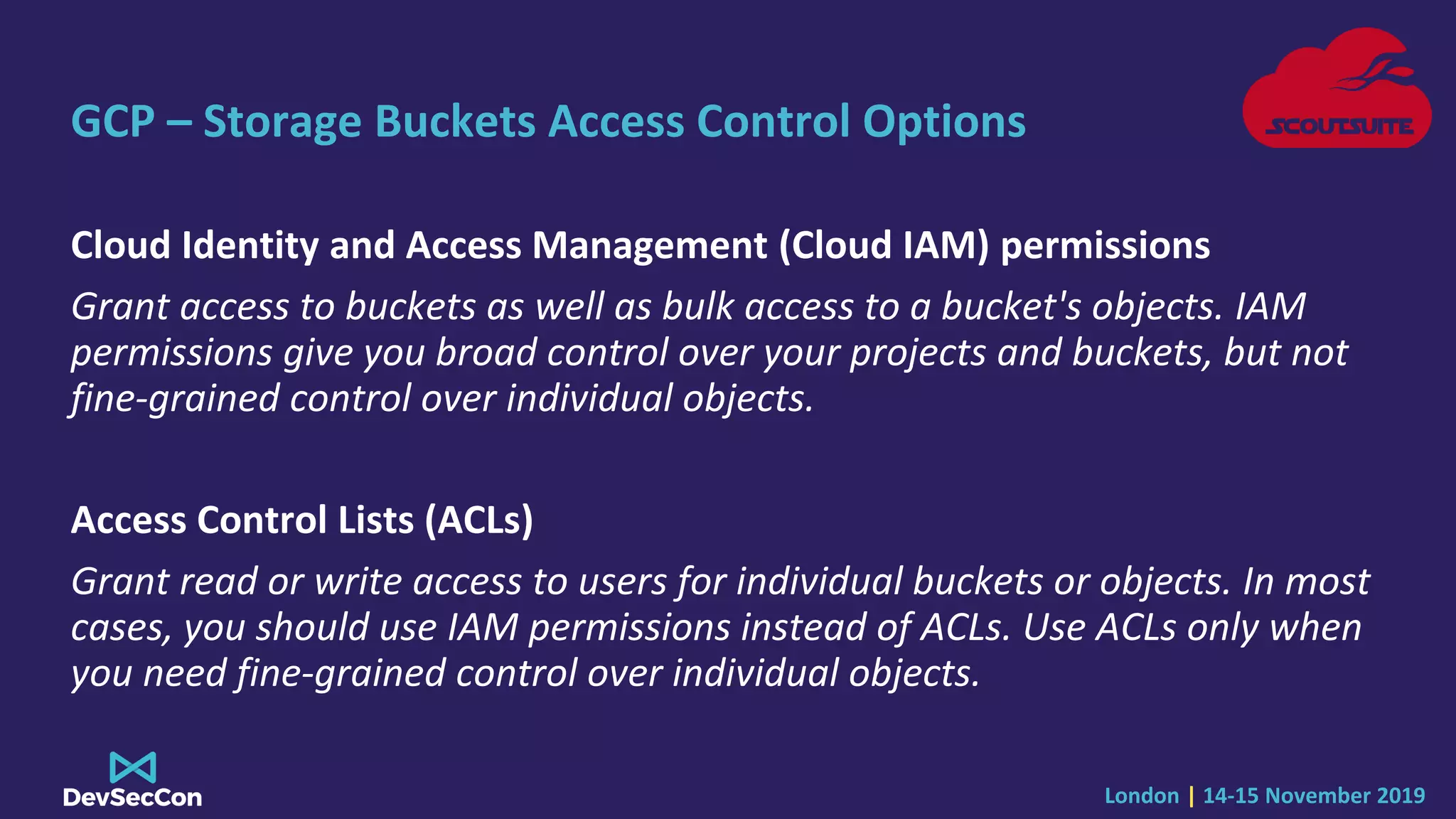 GCP – Storage Buckets Access Control Options

SCOUTSUITE

Cloud Identity and Access Management (Cloud IAM) permissions

Grant access to buckets as well as bulk access to a bucket's objects. IAM permissions give you broad control over your projects and buckets, but not fine-grained control over individual objects.

Access Control Lists (ACLs)

Grant read or write access to users for individual buckets or objects. In most cases, you should use IAM permissions instead of ACLs. Use ACLs only when you need fine-grained control over individual objects.

DevSecCon

London | 14-15 November 2019